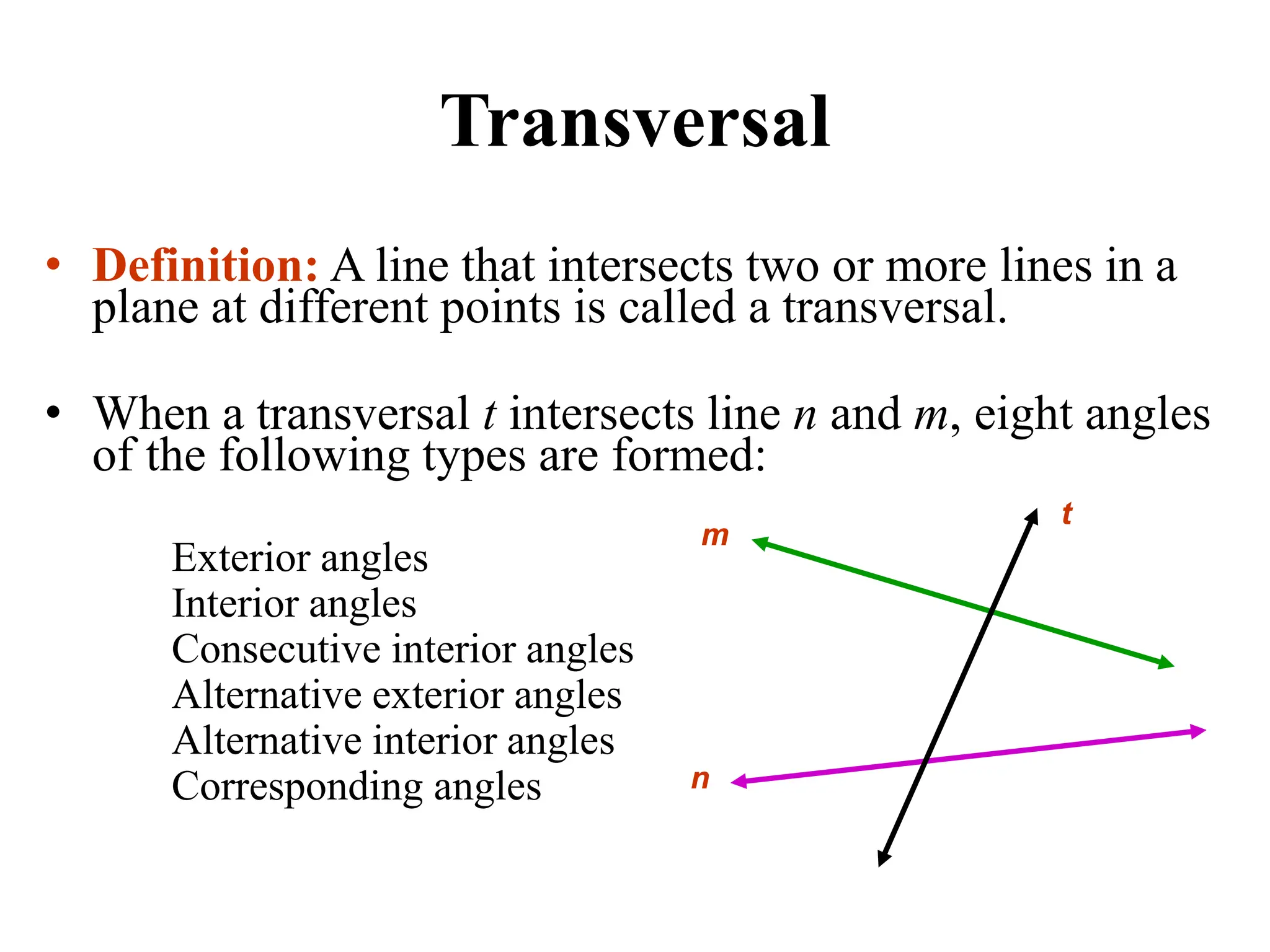 Transversal

• Definition: A line that intersects two or more lines in a plane at different points is called a transversal.

• When a transversal $t$ intersects line $n$ and $m$, eight angles of the following types are formed:

Exterior angles
Interior angles
Consecutive interior angles
Alternative exterior angles
Alternative interior angles
Corresponding angles

m
t
n